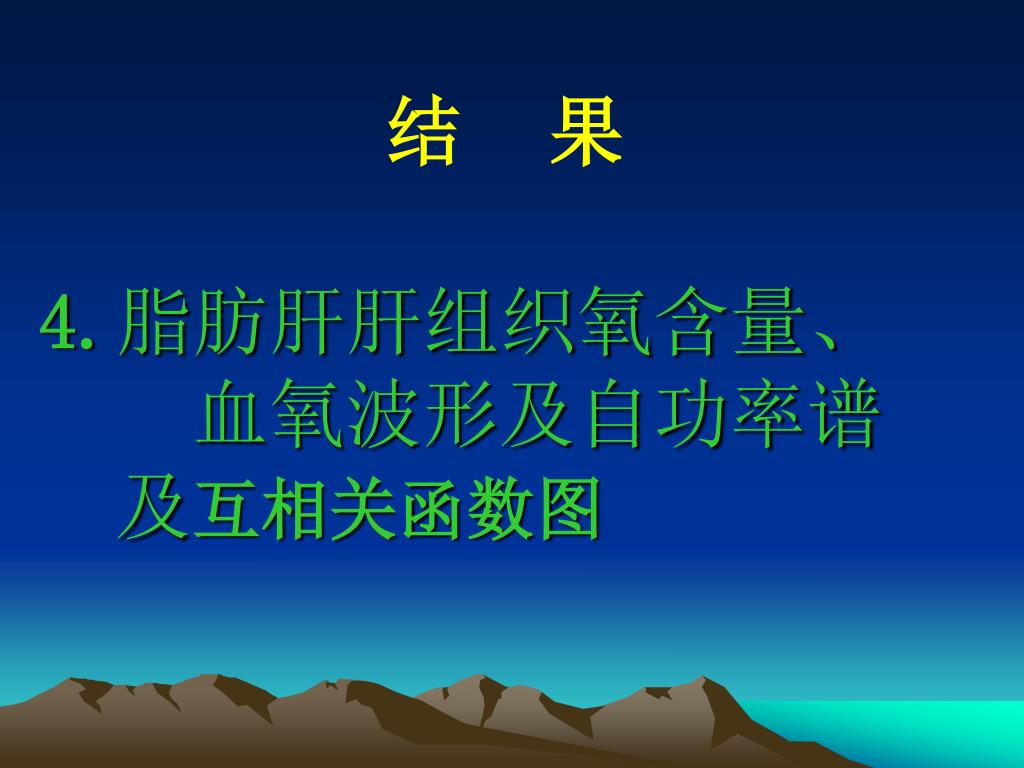 结　果

4. 脂肪肝肝组织氧含量、血氧波形及自功率谱及互相关函数图